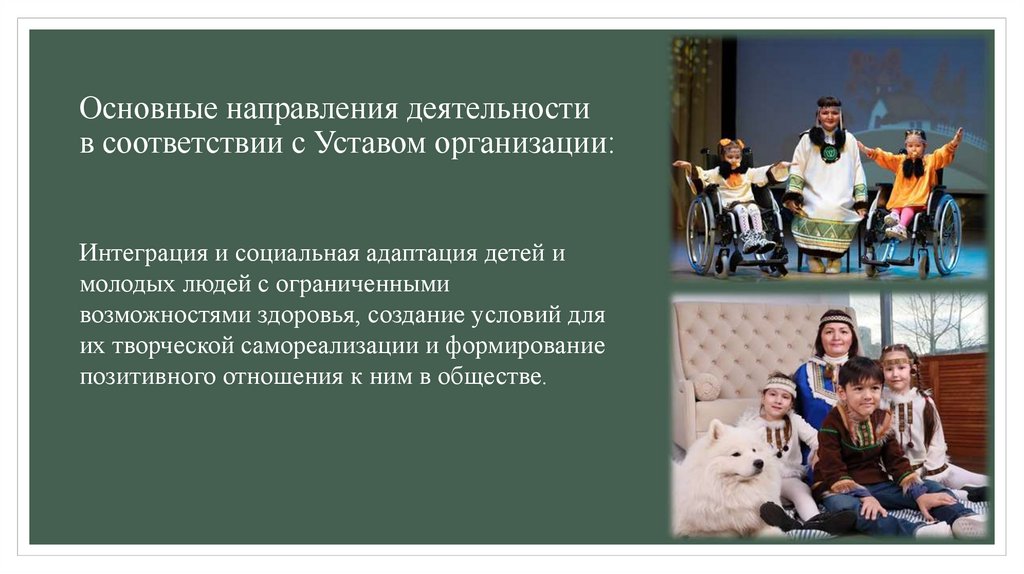 Основные направления деятельности в соответствии с Уставом организации:

Интеграция и социальная адаптация детей и молодых людей с ограниченными возможностями здоровья, создание условий для их творческой самореализации и формирование позитивного отношения к ним в обществе.